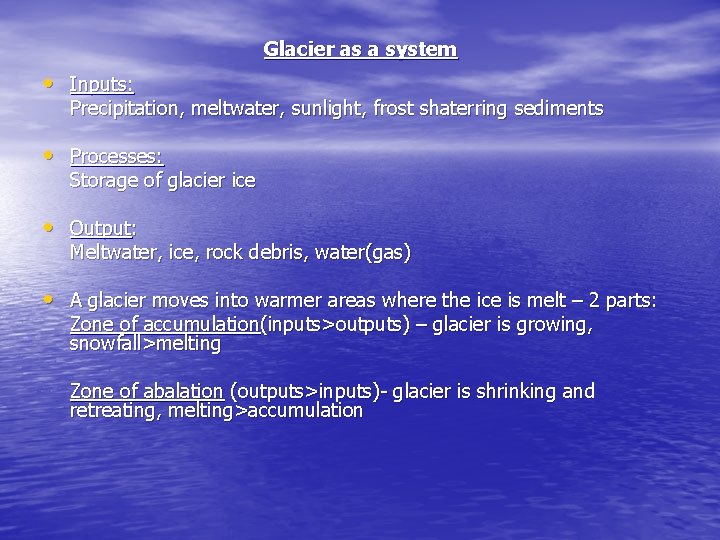 Glacier as a system

• Inputs:
Precipitation, meltwater, sunlight, frost shaterring sediments

• Processes:
Storage of glacier ice

• Output:
Meltwater, ice, rock debris, water(gas)

• A glacier moves into warmer areas where the ice is melt – 2 parts:
Zone of accumulation(inputs>outputs) – glacier is growing, snowfall>melting

Zone of abalation (outputs>inputs)- glacier is shrinking and retreating, melting>accumulation